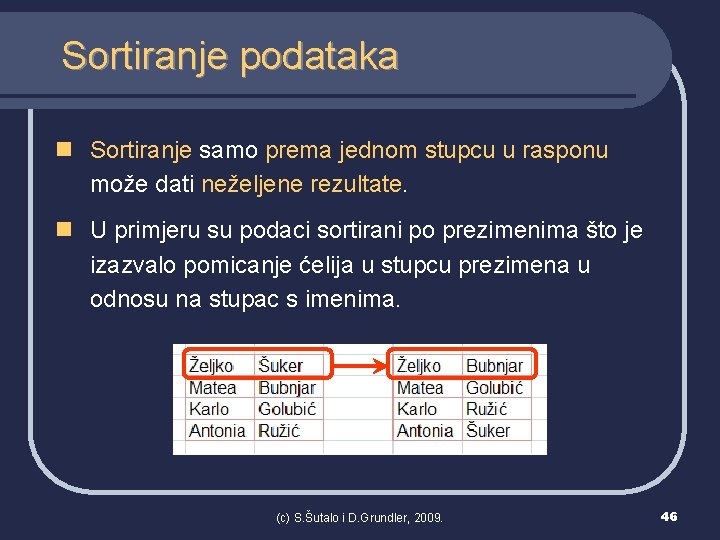 Sortiranje podataka

Sortiranje samo prema jednom stupcu u rasponu može dati neželjene rezultate.

U primjeru su podaci sortirani po prezimenima što je izazvalo pomicanje ćelija u stupcu prezimena u odnosu na stupac s imenima.

| Željko | Šuker |
|---|---|
| Matea | Bubnjar |
| Karlo | Golubić |
| Antonia | Ružić |

| Željko | Bubnjar |
|---|---|
| Matea | Golubić |
| Karlo | Ružić |
| Antonia | Šuker |

(c) S.Šutalo i D.Grundler, 2009.

46